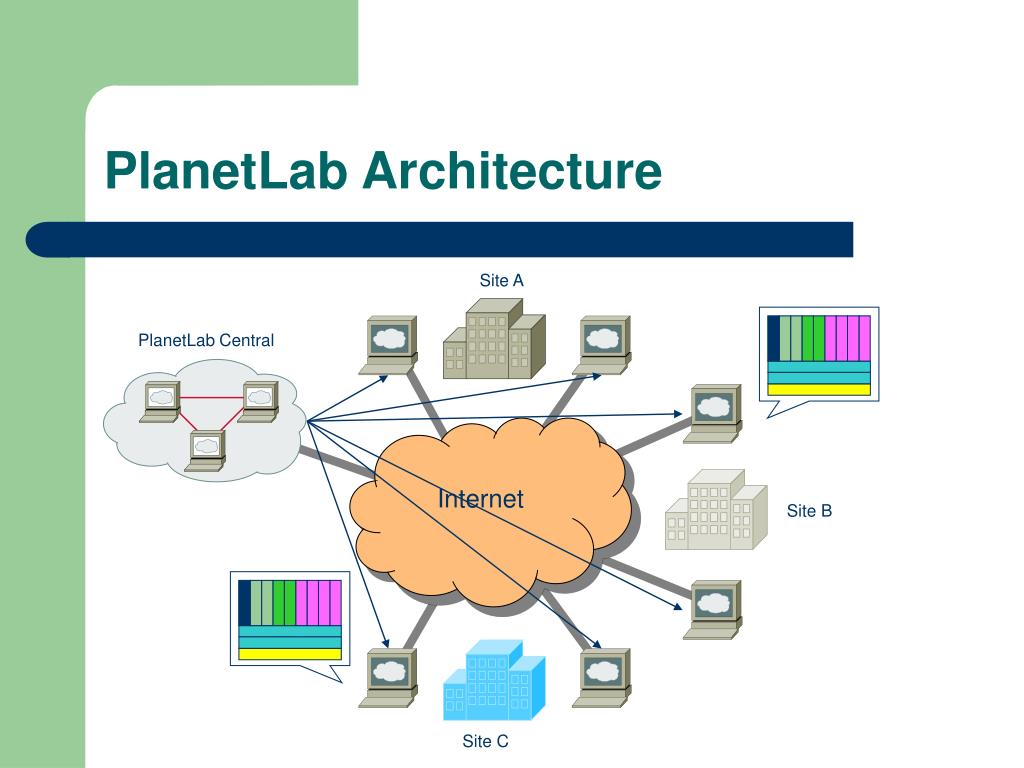 PlanetLab Architecture

Site A

PlanetLab Central

Internet

Site B

Site C